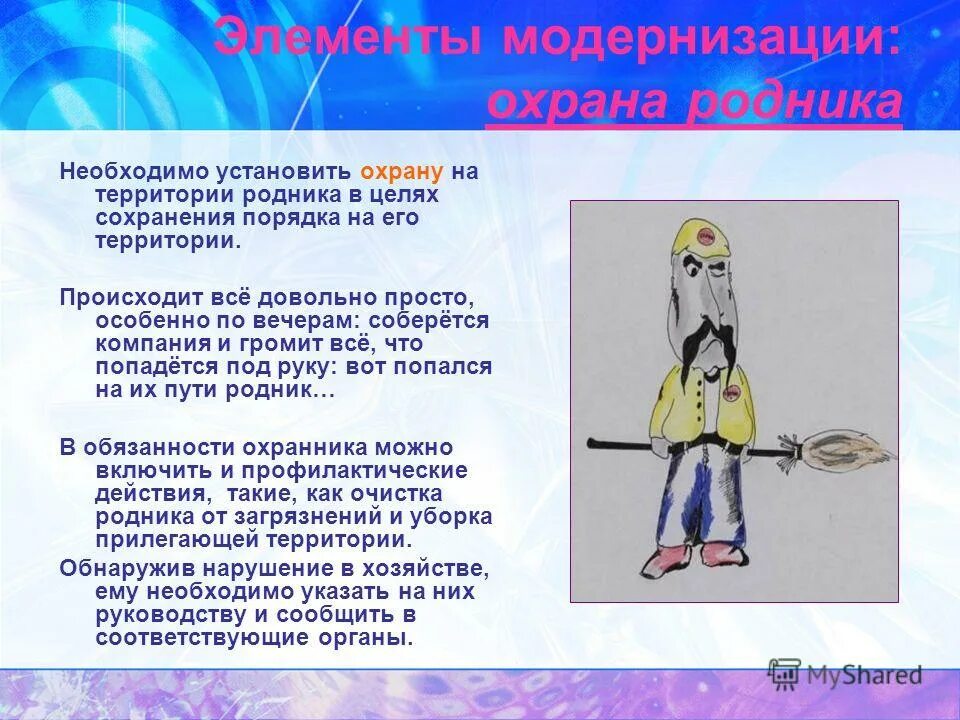 Элементы модернизации: охрана родника

Необходимо установить охрану на территории родника в целях сохранения порядка на его территории.

Происходит всё довольно просто, особенно по вечерам: соберётся компания и громит всё, что попадётся под руку: вот попался на их пути родник…

В обязанности охранника можно включить и профилактические действия, такие, как очистка родника от загрязнений и уборка прилегающей территории.

Обнаружив нарушение в хозяйстве, ему необходимо указать на них руководству и сообщить в соответствующие органы.

MyShared